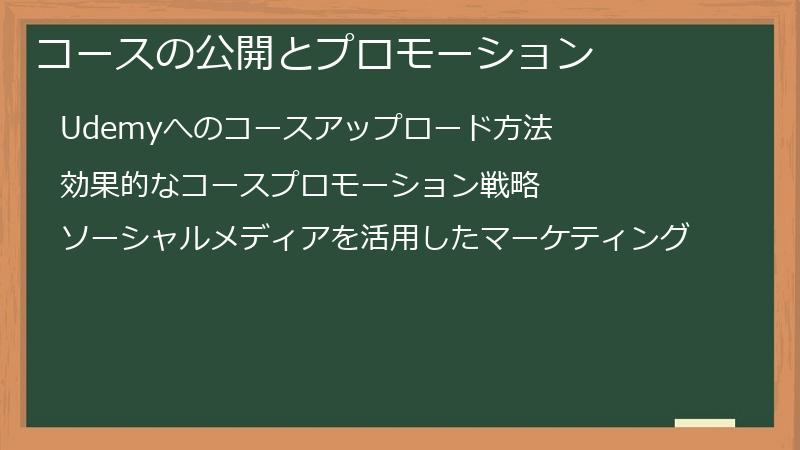 コースの公開とプロモーション

Udemyへのコースアップロード方法

効果的なコースプロモーション戦略

ソーシャルメディアを活用したマーケティング